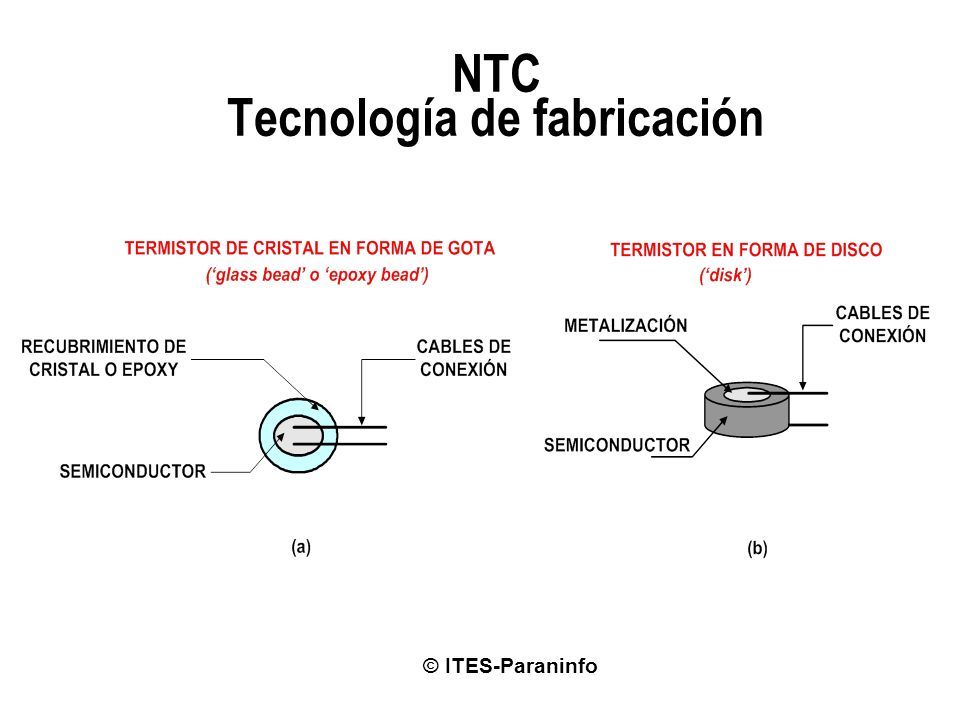 NTC
Tecnología de fabricación

TERMISTOR DE CRISTAL EN FORMA DE GOTA
('glass bead' o 'epoxy bead')

RECUBRIMIENTO DE CRISTAL O EPOXY

CABLES DE CONEXIÓN

SEMICONDUCTOR

(a)

TERMISTOR EN FORMA DE DISCO
('disk')

METALIZACIÓN

CABLES DE CONEXIÓN

SEMICONDUCTOR

(b)

© ITES-Paraninfo